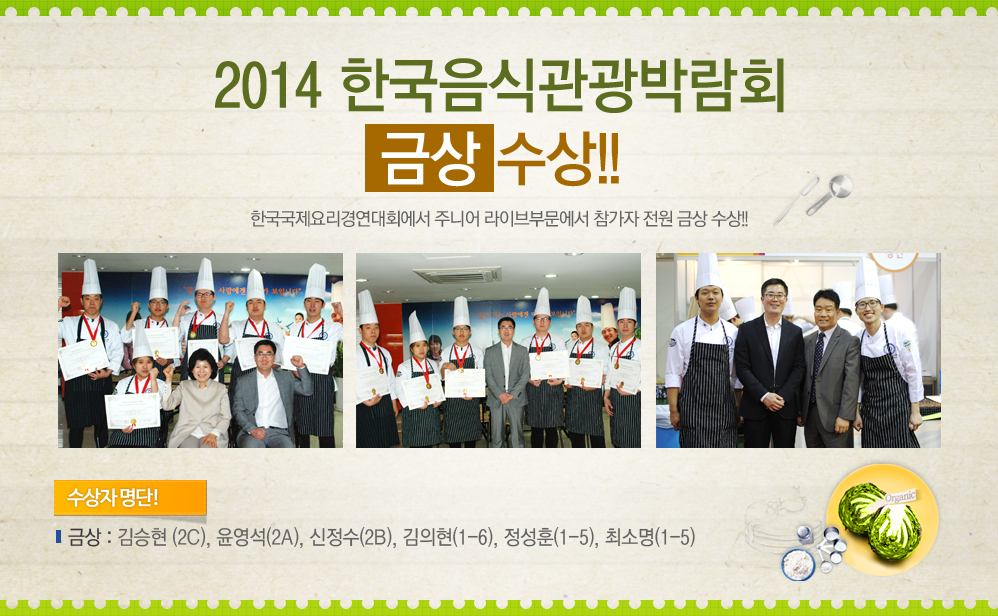 2014 한국음식관광박람회

금상 수상!!

한국국제요리경연대회에서 주니어 라이브부문에서 참가자 전원 금상 수상!!

수상자 명단!

금상 : 김승현 (2C), 윤영석(2A), 신정수(2B), 김의현(1-6), 정성훈(1-5), 최소명(1-5)

Organic